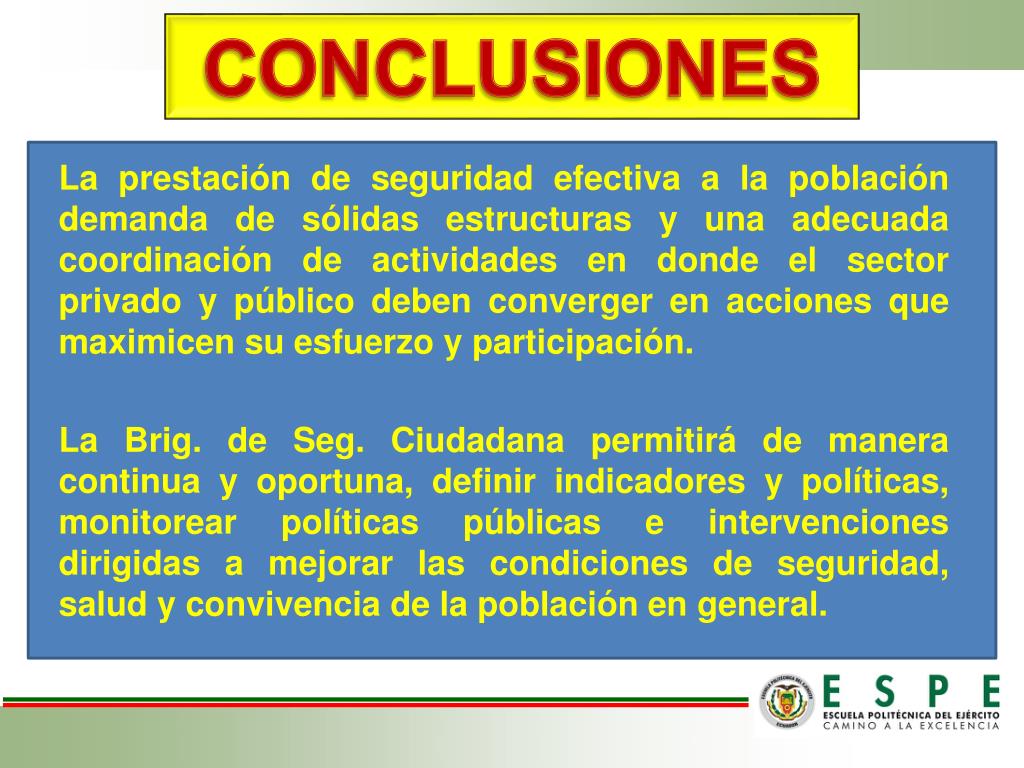 CONCLUSIONES

La prestación de seguridad efectiva a la población demanda de sólidas estructuras y una adecuada coordinación de actividades en donde el sector privado y público deben converger en acciones que maximicen su esfuerzo y participación.

La Brig. de Seg. Ciudadana permitirá de manera continua y oportuna, definir indicadores y políticas, monitorear políticas públicas e intervenciones dirigidas a mejorar las condiciones de seguridad, salud y convivencia de la población en general.

ESPE
ESCUELA POLITÉCNICA DEL EJÉRCITO
CAMINO A LA EXCELENCIA